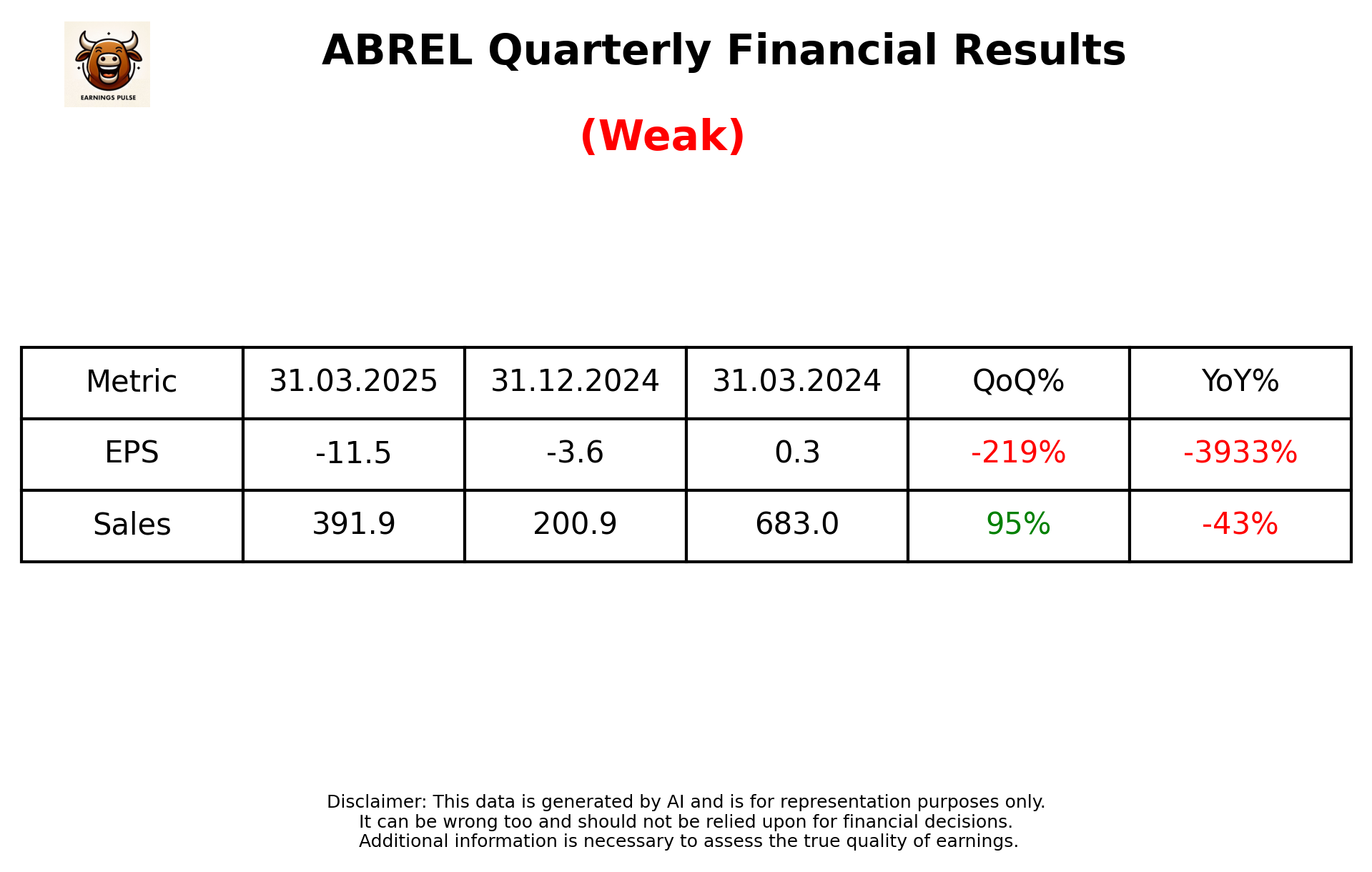 EARNINGS PULSE

ABREL Quarterly Financial Results

(Weak)

| Metric | 31.03.2025 | 31.12.2024 | 31.03.2024 | QoQ% | YoY% |
|---|---|---|---|---|---|
| EPS | -11.5 | -3.6 | 0.3 | -219% | -3933% |
| Sales | 391.9 | 200.9 | 683.0 | 95% | -43% |

Disclaimer: This data is generated by AI and is for representation purposes only.
It can be wrong too and should not be relied upon for financial decisions.
Additional information is necessary to assess the true quality of earnings.